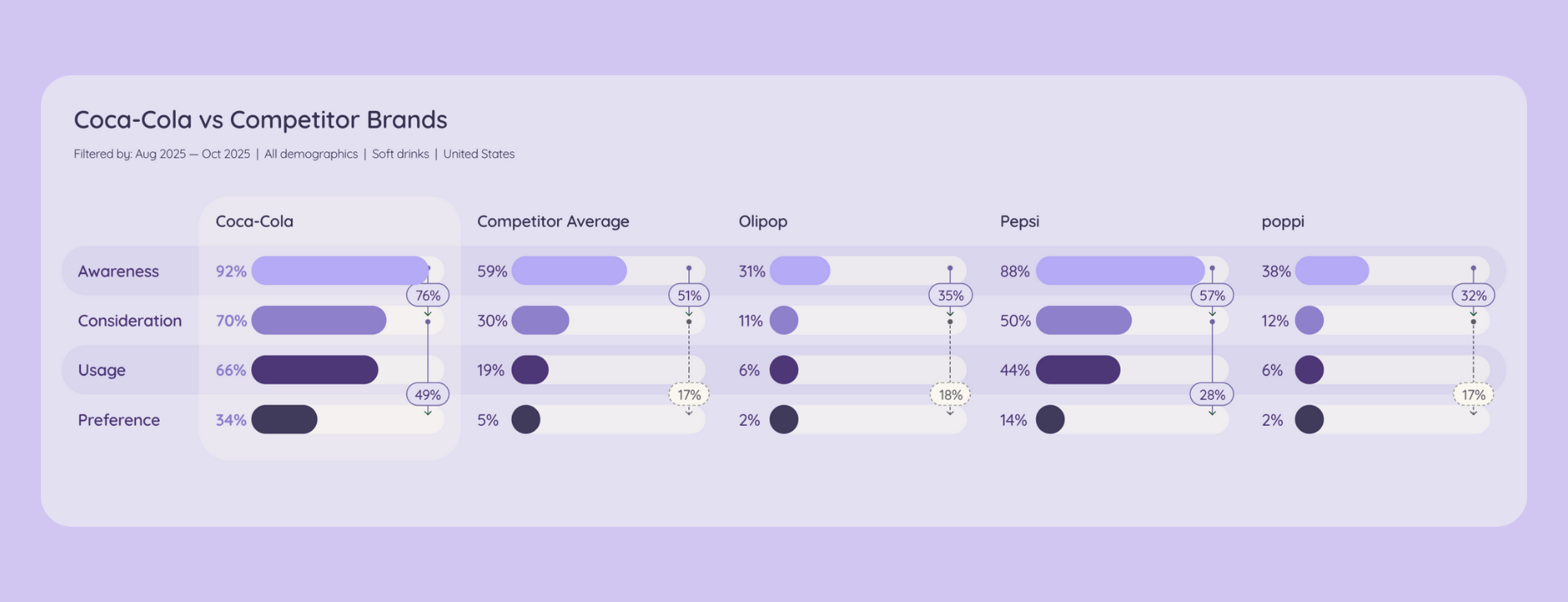 Coca-Cola vs Competitor Brands

Filtered by: Aug 2025 — Oct 2025 | All demographics | Soft drinks | United States

| | Coca-Cola | Competitor Average | Olipop | Pepsi | poppi |
|---|---|---|---|---|---|
| Awareness | 92% | 59% | 31% | 88% | 38% |
| | 76% | 51% | 35% | 57% | 32% |
| Consideration | 70% | 30% | 11% | 50% | 12% |
| Usage | 66% | 19% | 6% | 44% | 6% |
| | 49% | 17% | 18% | 28% | 17% |
| Preference | 34% | 5% | 2% | 14% | 2% |